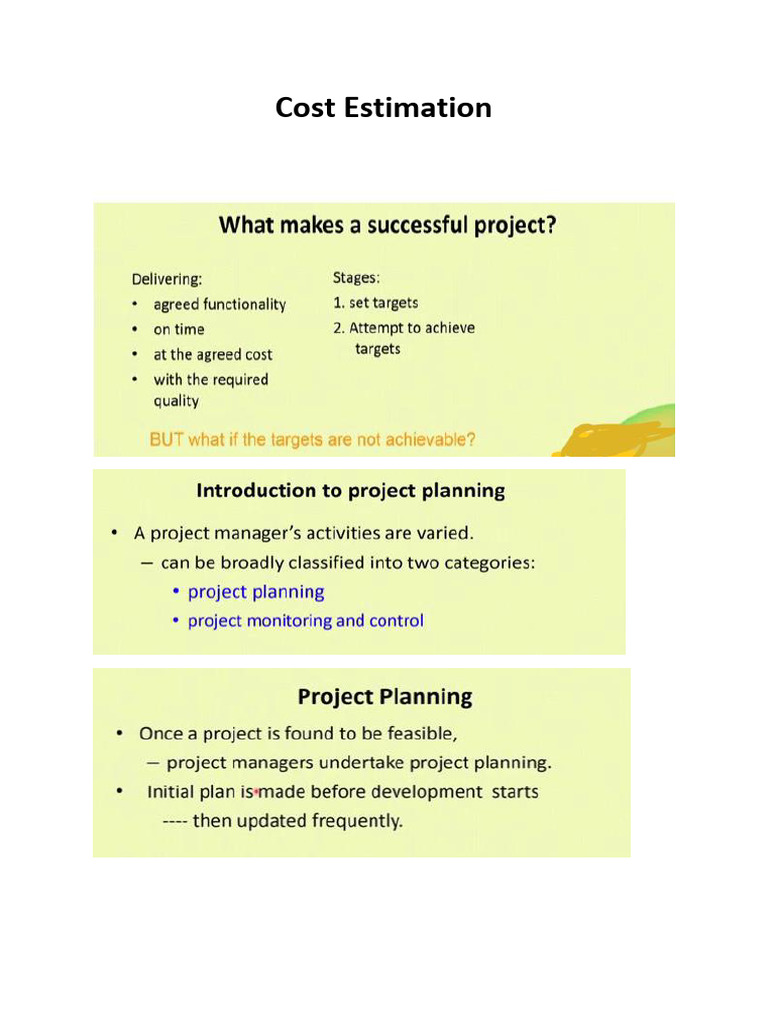 Cost Estimation

What makes a successful project?

Delivering:
• agreed functionality
• on time
• at the agreed cost
• with the required quality

Stages:
1. set targets
2. Attempt to achieve targets

BUT what if the targets are not achievable?

Introduction to project planning

• A project manager's activities are varied.
– can be broadly classified into two categories:
• project planning
• project monitoring and control

Project Planning

• Once a project is found to be feasible,
– project managers undertake project planning.
• Initial plan is made before development starts
---- then updated frequently.